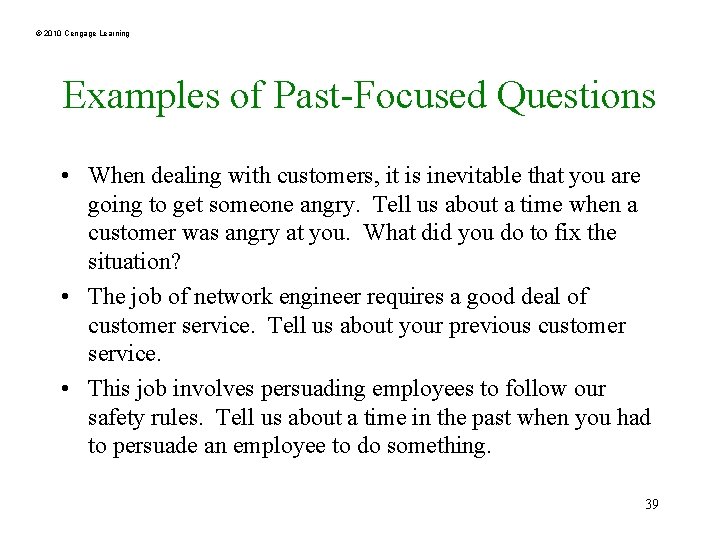 © 2010 Cengage Learning

Examples of Past-Focused Questions

• When dealing with customers, it is inevitable that you are going to get someone angry. Tell us about a time when a customer was angry at you. What did you do to fix the situation?

• The job of network engineer requires a good deal of customer service. Tell us about your previous customer service.

• This job involves persuading employees to follow our safety rules. Tell us about a time in the past when you had to persuade an employee to do something.

39